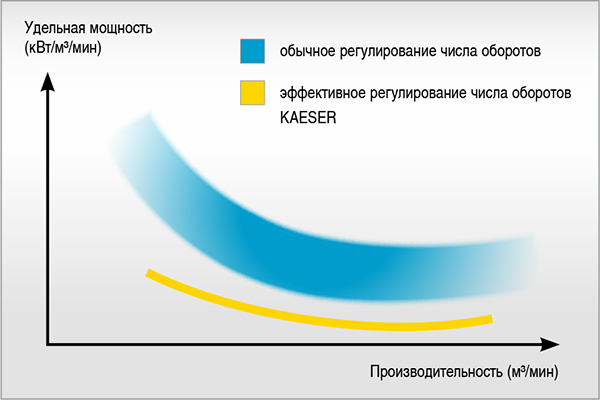 Удельная мощность
(кВт/м³/мин)

обычное регулирование числа оборотов

эффективное регулирование числа оборотов KAESER

Производительность (м³/мин)